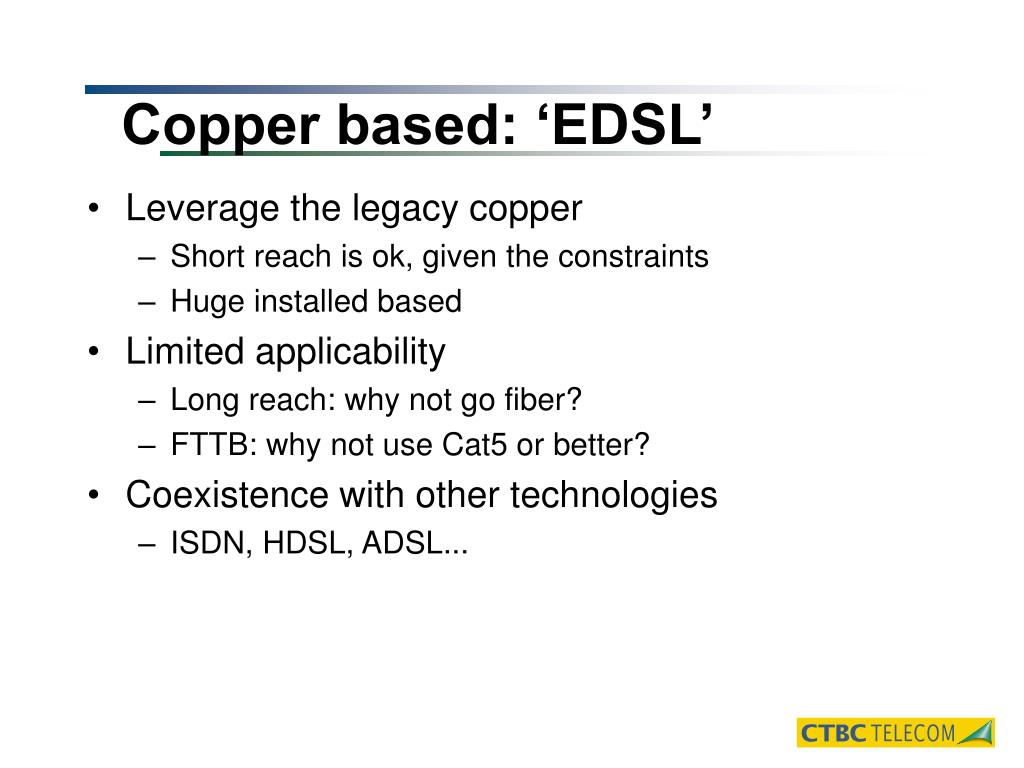 Copper based: ‘EDSL’

• Leverage the legacy copper
  – Short reach is ok, given the constraints
  – Huge installed based
• Limited applicability
  – Long reach: why not go fiber?
  – FTTB: why not use Cat5 or better?
• Coexistence with other technologies
  – ISDN, HDSL, ADSL...

CTBC TELECOM